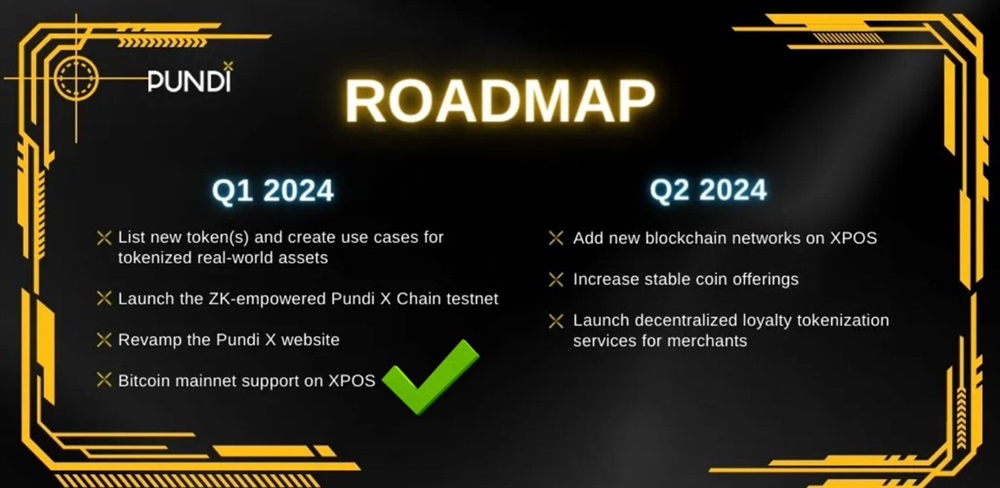 PUNDI X

ROADMAP

Q1 2024

List new token(s) and create use cases for tokenized real-world assets

Launch the ZK-empowered Pundi X Chain testnet

Revamp the Pundi X website

Bitcoin mainnet support on XPOS

Q2 2024

Add new blockchain networks on XPOS

Increase stable coin offerings

Launch decentralized loyalty tokenization services for merchants